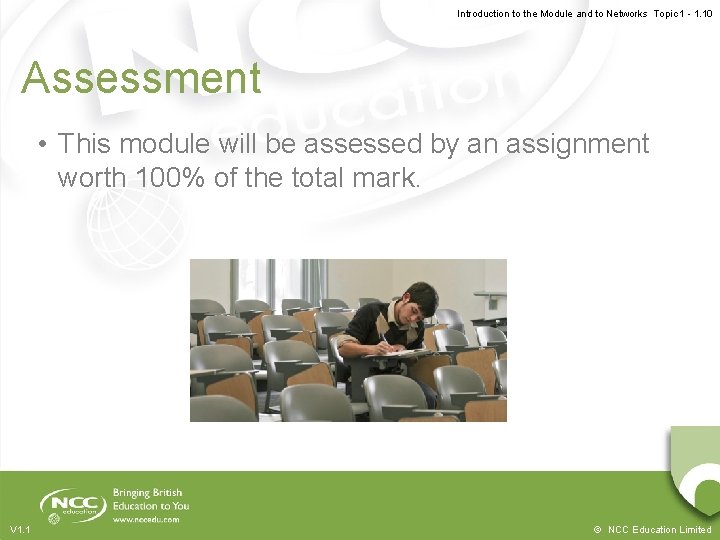 Introduction to the Module and to Networks Topic 1 - 1.10

Assessment

• This module will be assessed by an assignment worth 100% of the total mark.

NCC education

Bringing British Education to You
www.nccedu.com

V1.1

© NCC Education Limited